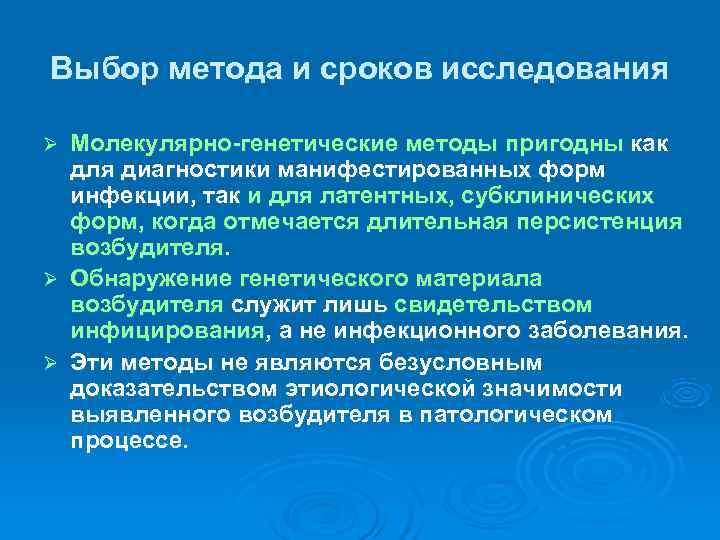 Выбор метода и сроков исследования

➢ Молекулярно-генетические методы пригодны как для диагностики манифестированных форм инфекции, так и для латентных, субклинических форм, когда отмечается длительная персистенция возбудителя.

➢ Обнаружение генетического материала возбудителя служит лишь свидетельством инфицирования, а не инфекционного заболевания.

➢ Эти методы не являются безусловным доказательством этиологической значимости выявленного возбудителя в патологическом процессе.